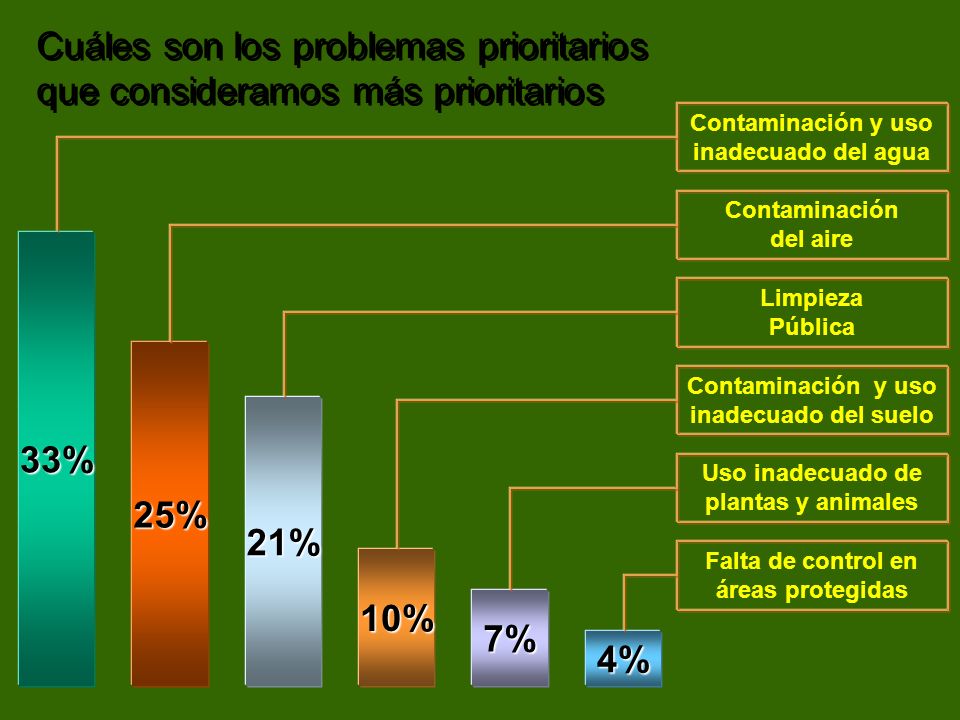 Cuáles son los problemas prioritarios que consideramos más prioritarios

Contaminación y uso inadecuado del agua

Contaminación del aire

Limpieza Pública

Contaminación y uso inadecuado del suelo

Uso inadecuado de plantas y animales

Falta de control en áreas protegidas

33%

25%

21%

10%

7%

4%